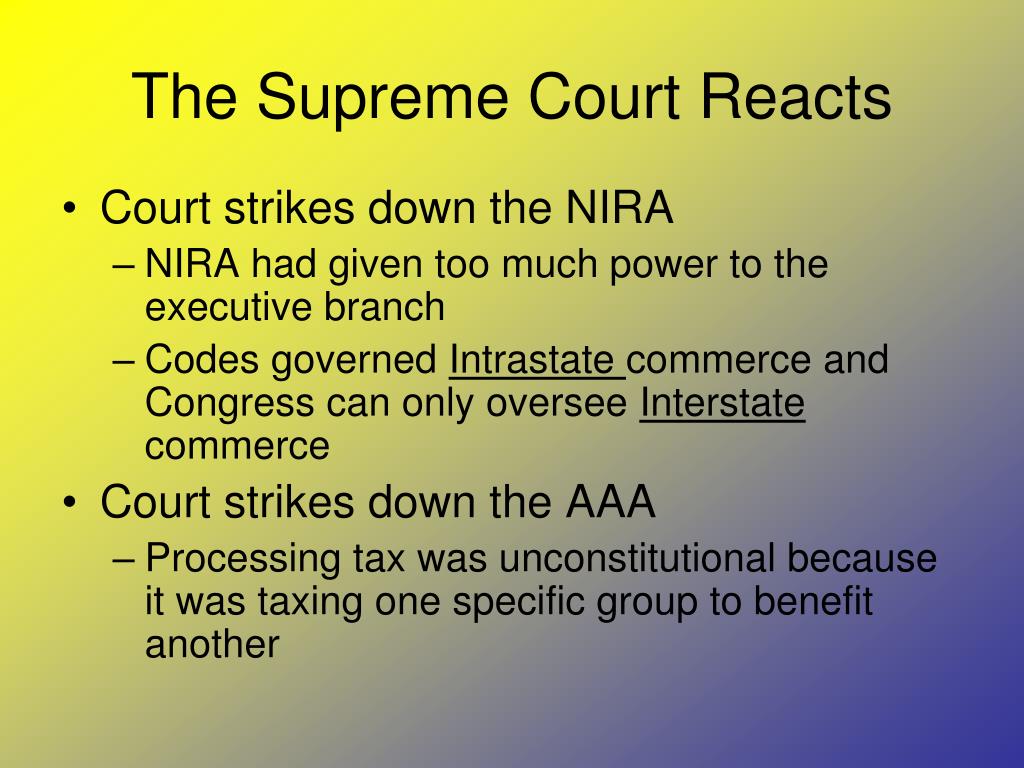 The Supreme Court Reacts

• Court strikes down the NIRA
– NIRA had given too much power to the executive branch
– Codes governed Intrastate commerce and Congress can only oversee Interstate commerce

• Court strikes down the AAA
– Processing tax was unconstitutional because it was taxing one specific group to benefit another